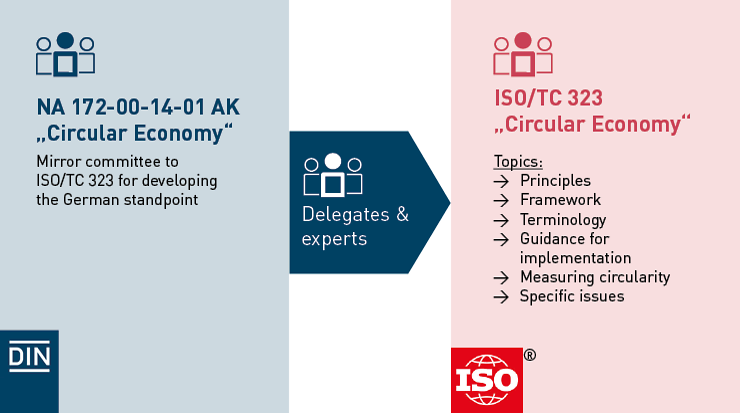 NA 172-00-14-01 AK
„Circular Economy“

Mirror committee to ISO/TC 323 for developing the German standpoint

DIN

Delegates & experts

ISO/TC 323
„Circular Economy“

Topics:
→ Principles
→ Framework
→ Terminology
→ Guidance for implementation
→ Measuring circularity
→ Specific issues

ISO ®